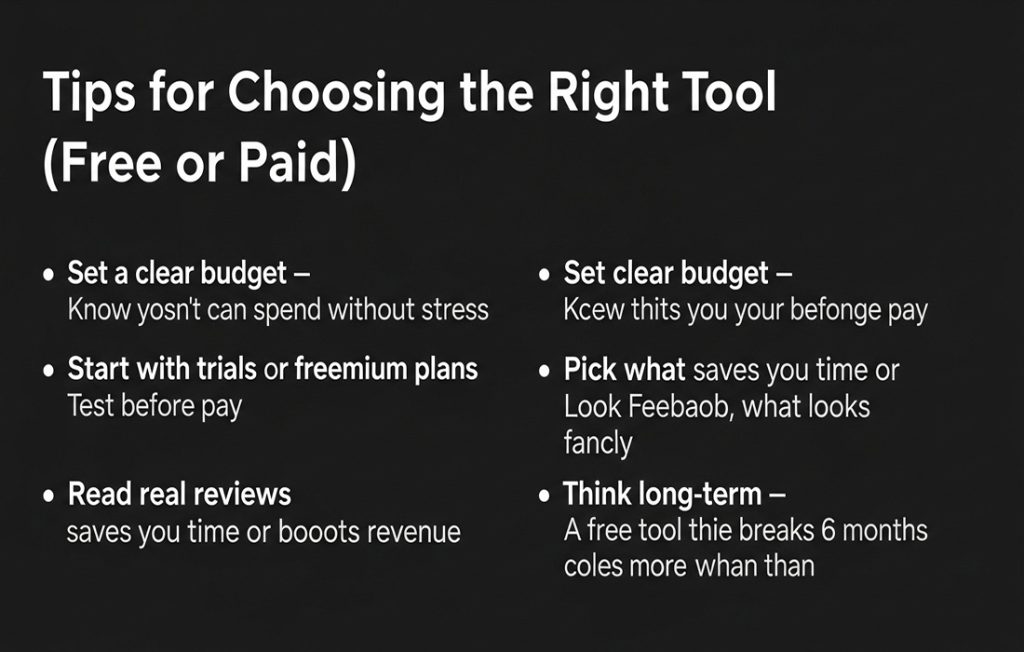 Tips for Choosing the Right Tool (Free or Paid)

• Set a clear budget –
Know yosn't can spend without stress

• Start with trials or freemium plans
Test before pay

• Read real reviews
saves you time or booots revenue

• Set clear budget –
Kcew thits you your befonge pay

• Pick what saves you time or
Look Feebaob, what looks fancly

• Think long-term –
A free tool thie breaks 6 months coles more whan than